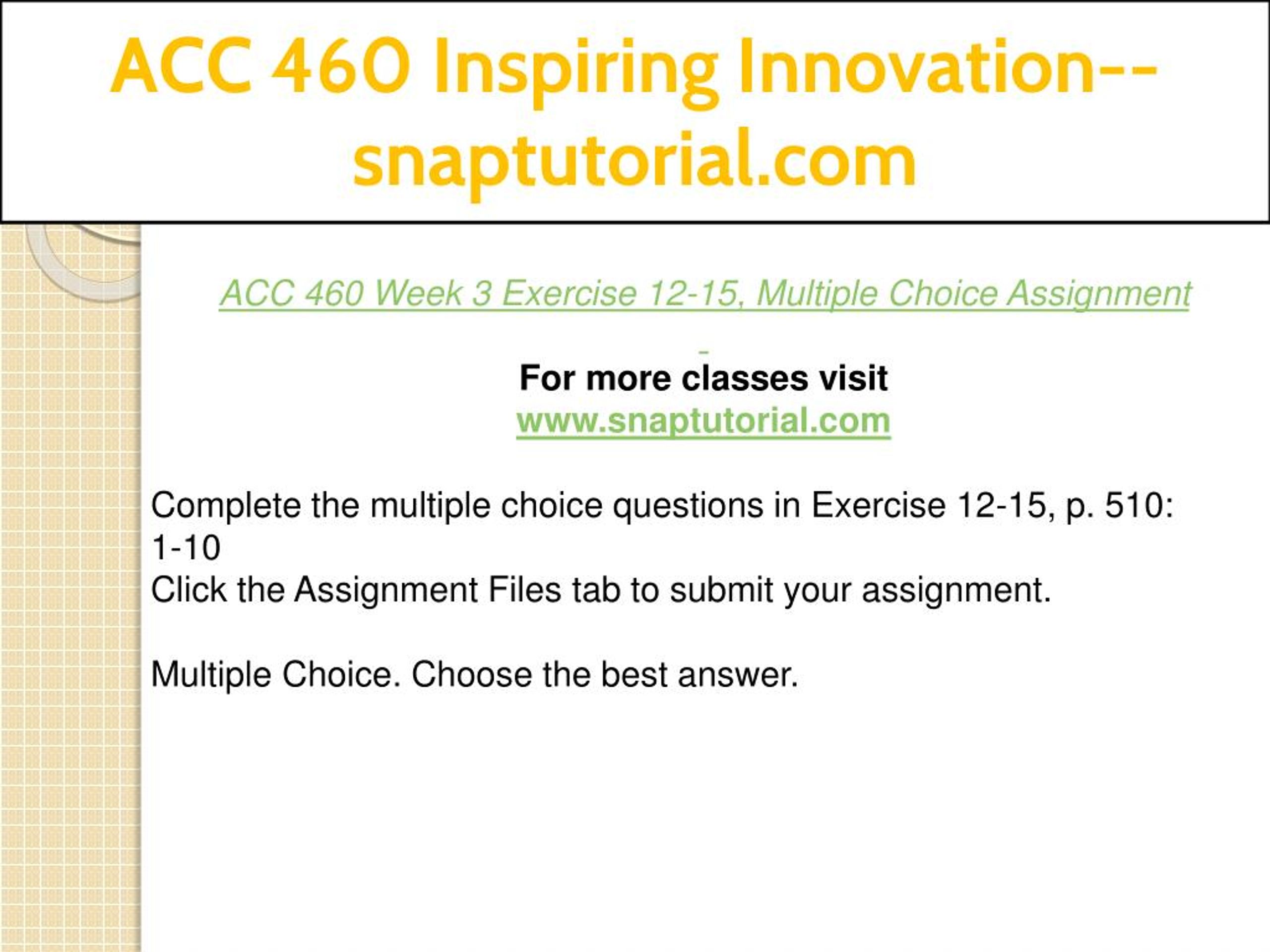 ACC 460 Inspiring Innovation--snaptutorial.com

ACC 460 Week 3 Exercise 12-15, Multiple Choice Assignment

For more classes visit
www.snaptutorial.com

Complete the multiple choice questions in Exercise 12-15, p. 510: 1-10
Click the Assignment Files tab to submit your assignment.

Multiple Choice. Choose the best answer.